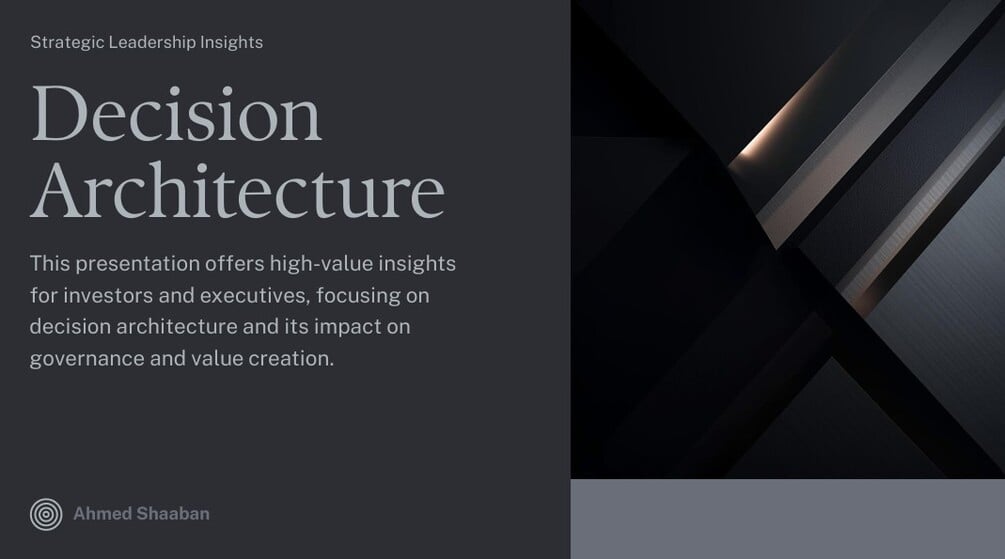 Strategic Leadership Insights

Decision Architecture

This presentation offers high-value insights for investors and executives, focusing on decision architecture and its impact on governance and value creation.

Ahmed Shaaban